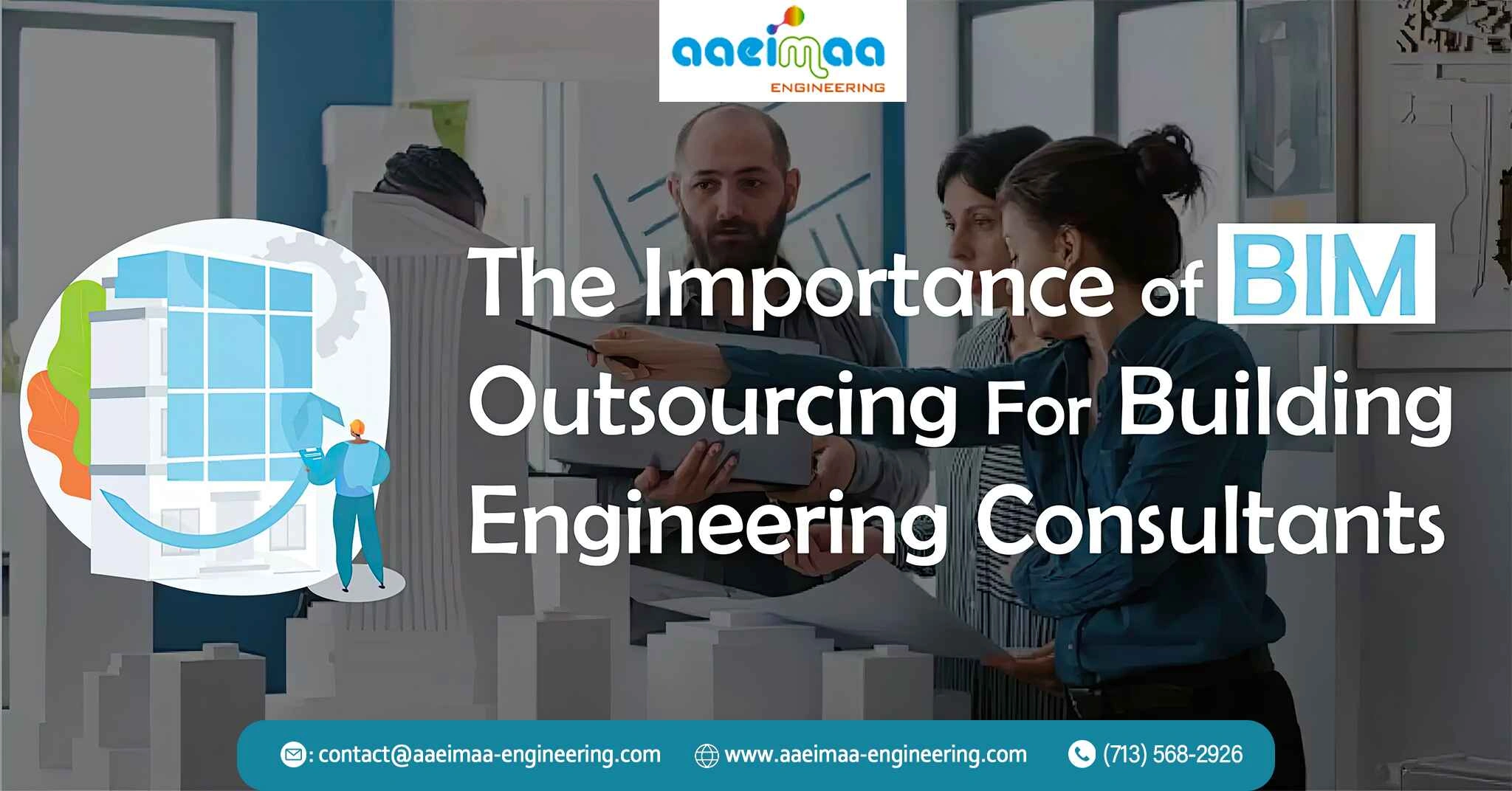 aaeimaa
ENGINEERING

The Importance of BIM Outsourcing For Building Engineering Consultants

: contact@aaeimaa-engineering.com www.aaeimaa-engineering.com (713) 568-2926